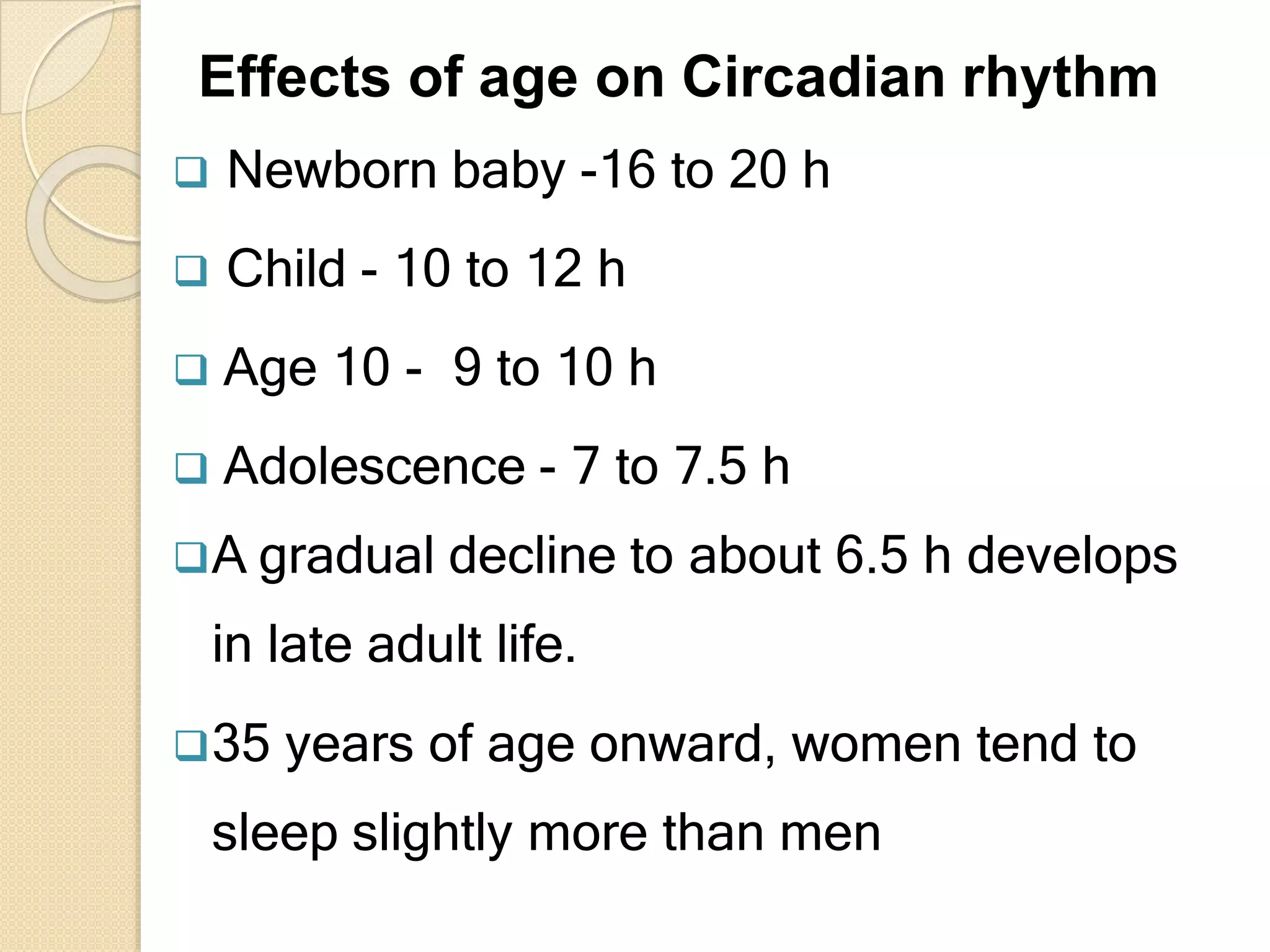 Effects of age on Circadian rhythm

❑ Newborn baby -16 to 20 h

❑ Child - 10 to 12 h

❑ Age 10 - 9 to 10 h

❑ Adolescence - 7 to 7.5 h

❑ A gradual decline to about 6.5 h develops in late adult life.

❑ 35 years of age onward, women tend to sleep slightly more than men